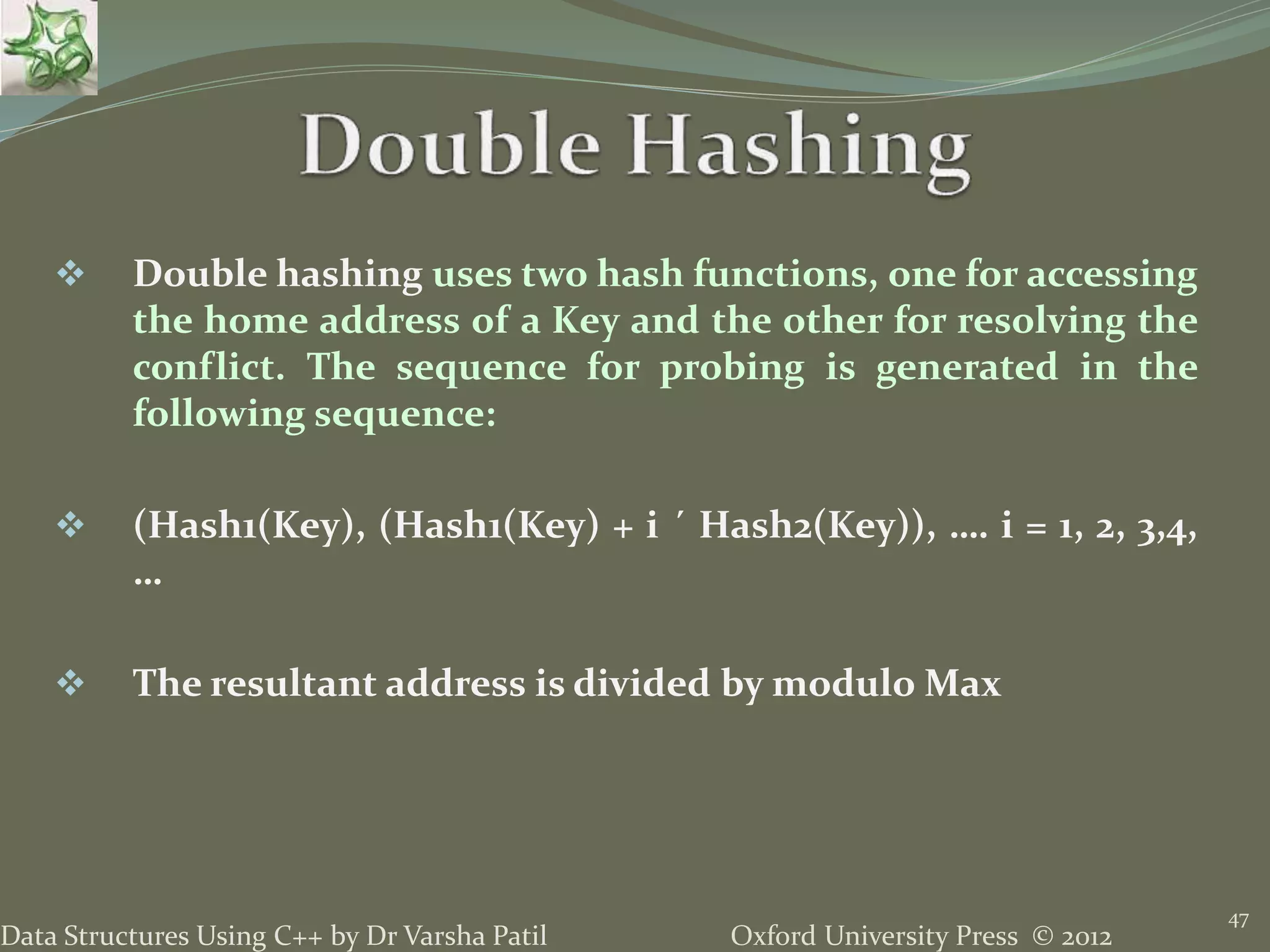 Double Hashing

❖ Double hashing uses two hash functions, one for accessing the home address of a Key and the other for resolving the conflict. The sequence for probing is generated in the following sequence:

❖ (Hash1(Key), (Hash1(Key) + i ´ Hash2(Key)), …. i = 1, 2, 3,4, …

❖ The resultant address is divided by modulo Max

Data Structures Using C++ by Dr Varsha Patil Oxford University Press © 2012 47